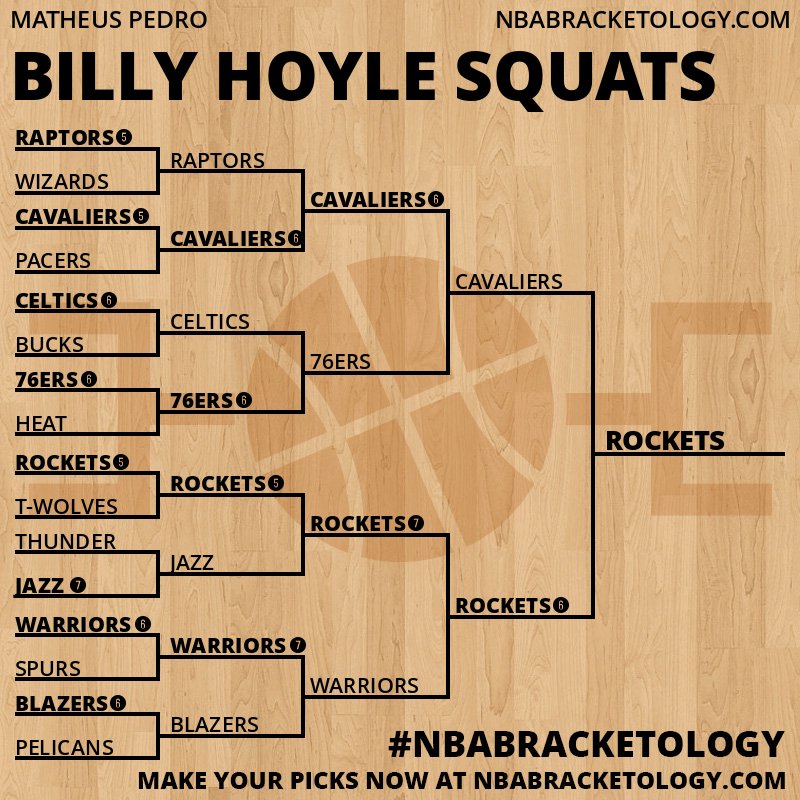 MATHEUS PEDRO
NBABRACKETOLOGY.COM

BILLY HOYLE SQUATS

RAPTORS 5
WIZARDS
CAVALIERS 5
PACERS
CELTICS 6
BUCKS
76ERS 6
HEAT
ROCKETS 5
T-WOLVES
THUNDER
JAZZ 7
WARRIORS 6
SPURS
BLAZERS 6
PELICANS

RAPTORS
CAVALIERS 6
CELTICS
76ERS 6
ROCKETS 5
JAZZ
WARRIORS 7
BLAZERS

CAVALIERS 6
76ERS
ROCKETS 7
WARRIORS

CAVALIERS
ROCKETS 6

ROCKETS

#NBABRACKETOLOGY
MAKE YOUR PICKS NOW AT NBABRACKETOLOGY.COM